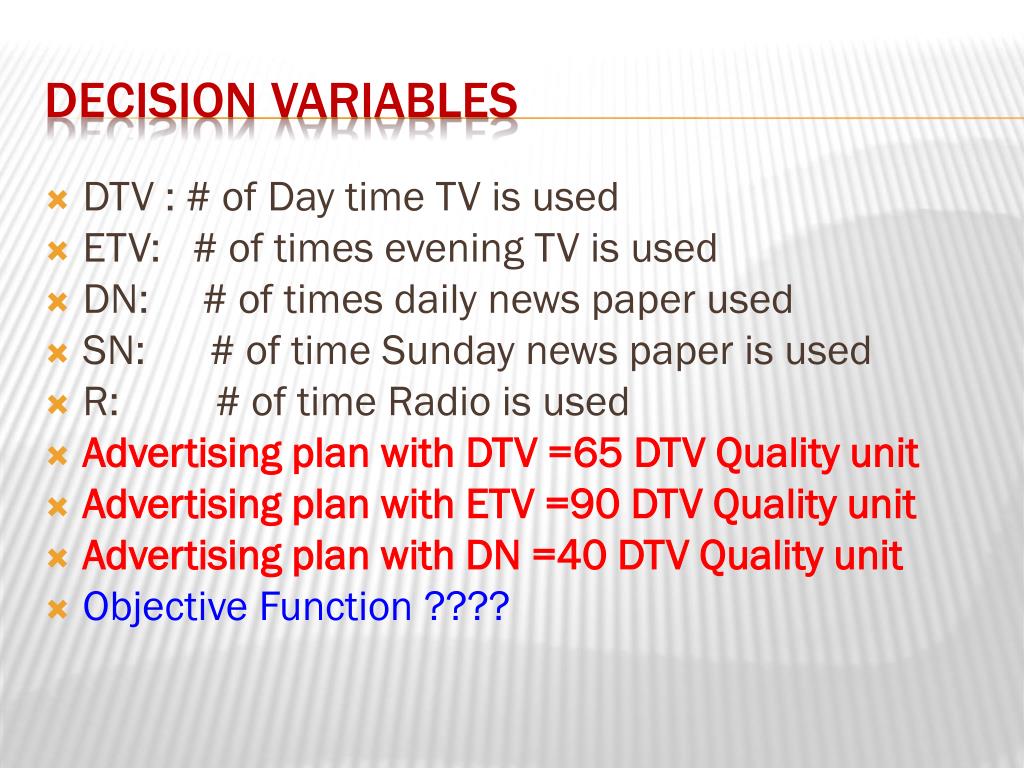 DECISION VARIABLES

DTV : # of Day time TV is used
ETV: # of times evening TV is used
DN: # of times daily news paper used
SN: # of time Sunday news paper is used
R: # of time Radio is used
Advertising plan with DTV =65 DTV Quality unit
Advertising plan with ETV =90 DTV Quality unit
Advertising plan with DN =40 DTV Quality unit
Objective Function ????